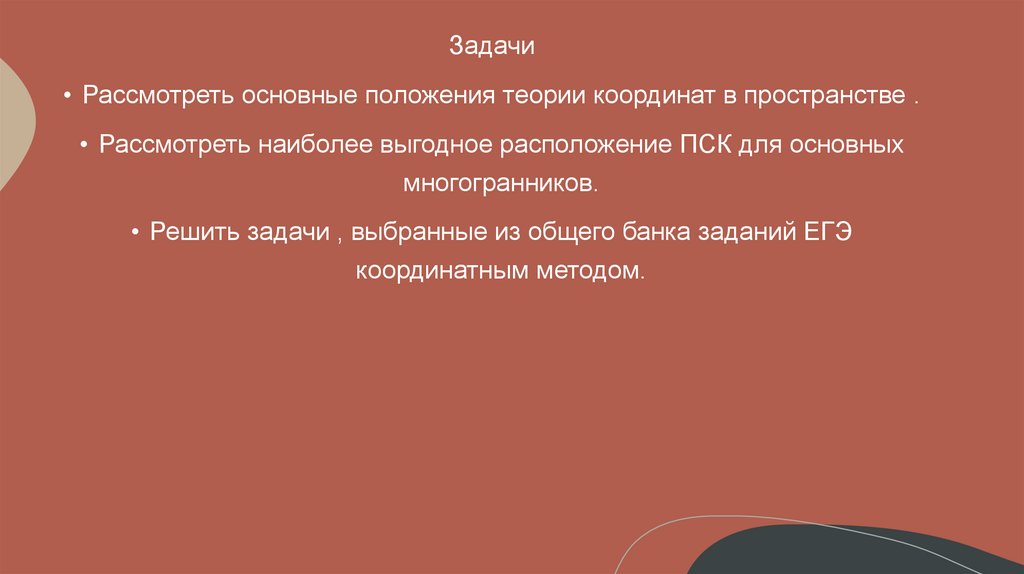 Задачи

• Рассмотреть основные положения теории координат в пространстве .

• Рассмотреть наиболее выгодное расположение ПСК для основных многогранников.

• Решить задачи , выбранные из общего банка заданий ЕГЭ координатным методом.